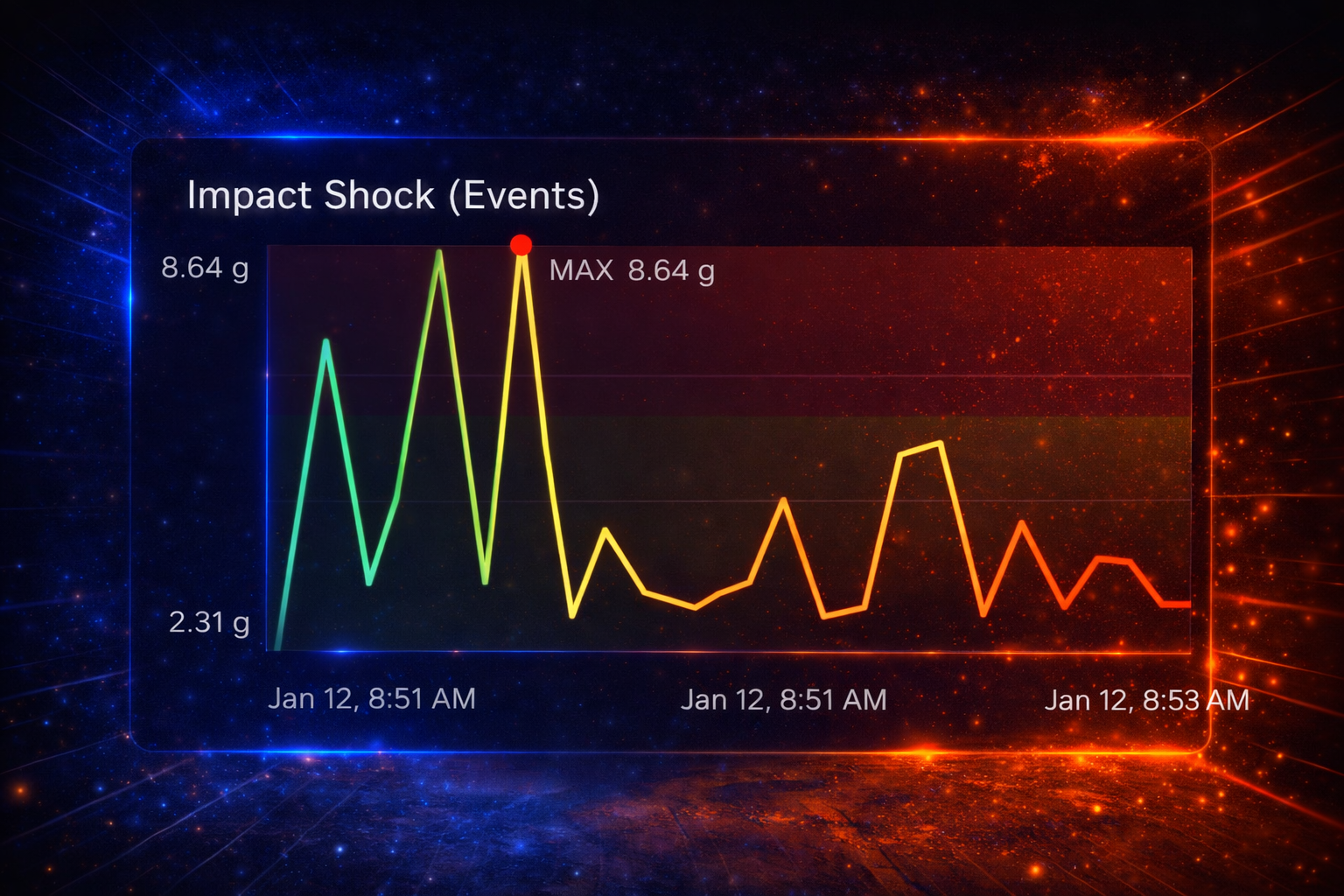 Impact Shock (Events)

8.64 g

MAX 8.64 g

2.31 g

Jan 12, 8:51 AM

Jan 12, 8:51 AM

Jan 12, 8:53 AM